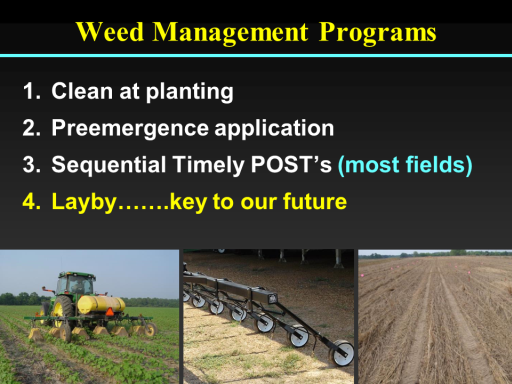 Weed Management Programs

1. Clean at planting
2. Preemergence application
3. Sequential Timely POST's (most fields)
4. Layby…….key to our future